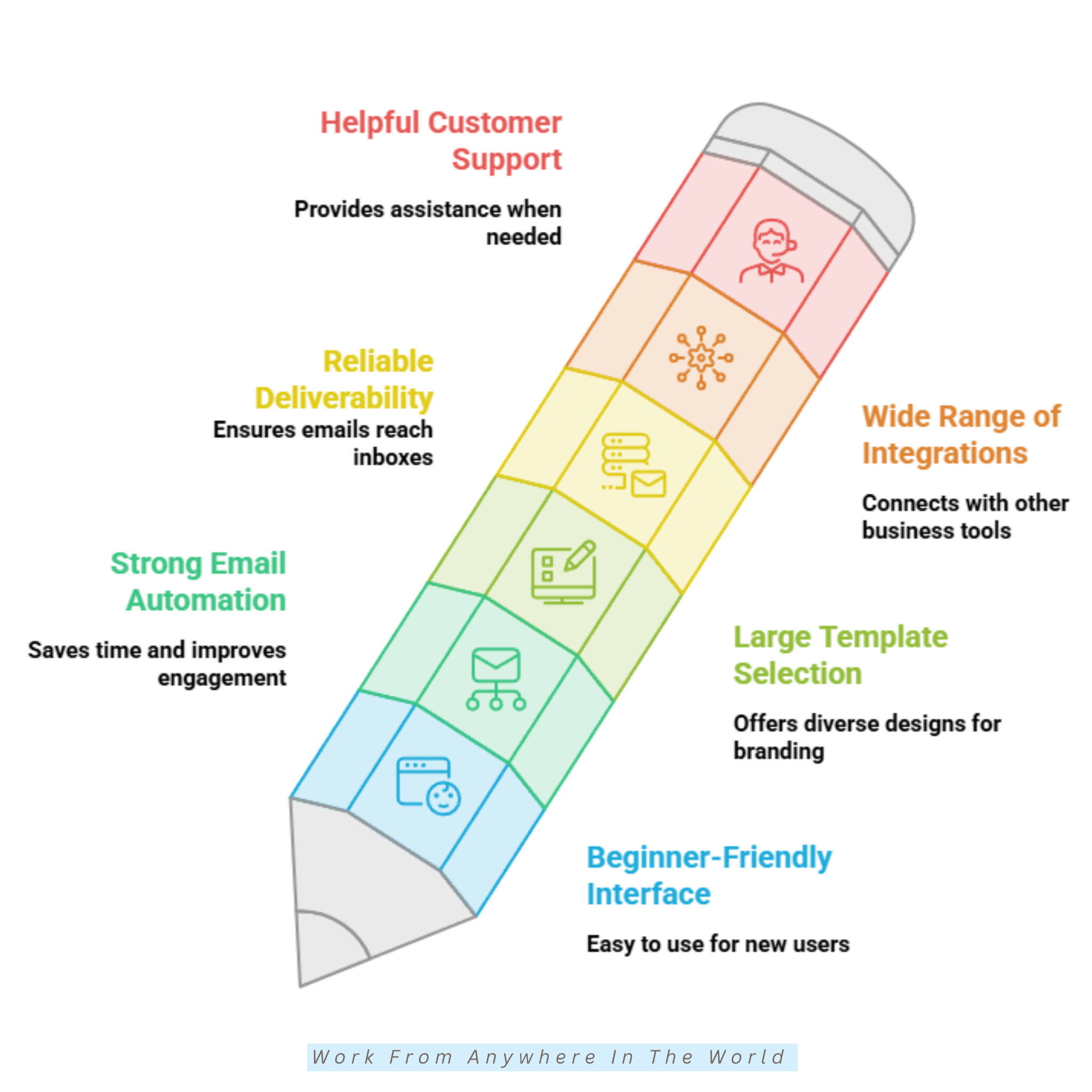 Helpful Customer Support

Provides assistance when needed

Reliable Deliverability

Ensures emails reach inboxes

Wide Range of Integrations

Connects with other business tools

Strong Email Automation

Saves time and improves engagement

Large Template Selection

Offers diverse designs for branding

Beginner-Friendly Interface

Easy to use for new users

Work From Anywhere In The World